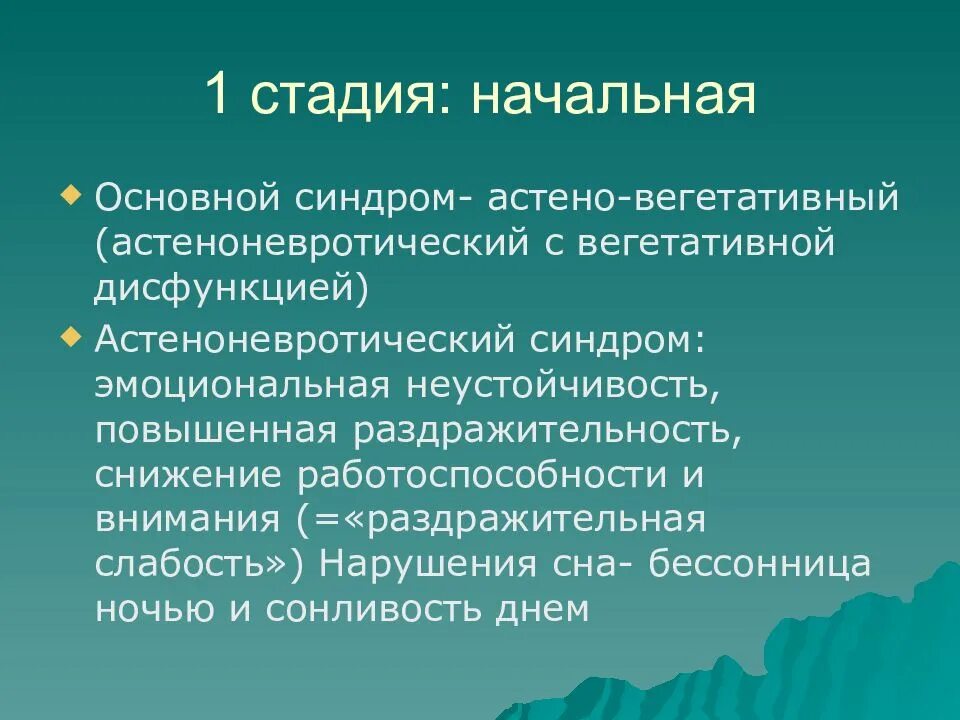 1 стадия: начальная

Основной синдром- астено-вегетативный (астеноневротический с вегетативной дисфункцией)

Астеноневротический синдром: эмоциональная неустойчивость, повышенная раздражительность, снижение работоспособности и внимания (=«раздражительная слабость») Нарушения сна- бессонница ночью и сонливость днем